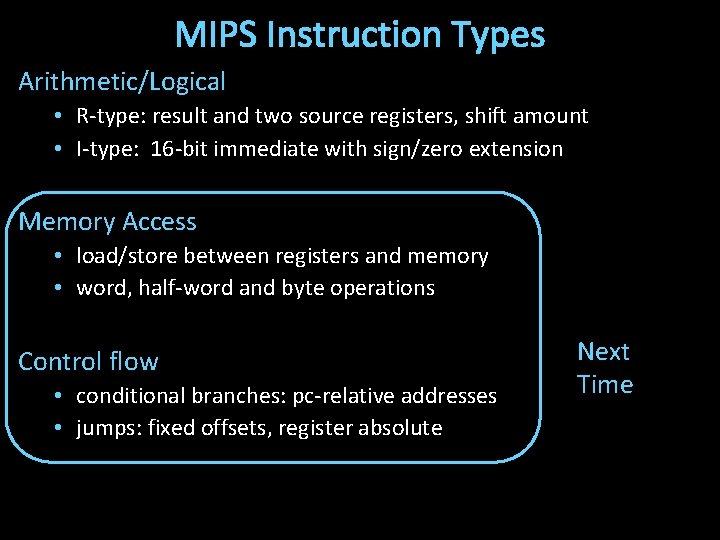 MIPS Instruction Types

Arithmetic/Logical

• R-type: result and two source registers, shift amount
• I-type: 16-bit immediate with sign/zero extension

Memory Access

• load/store between registers and memory
• word, half-word and byte operations

Control flow

• conditional branches: pc-relative addresses
• jumps: fixed offsets, register absolute

Next Time